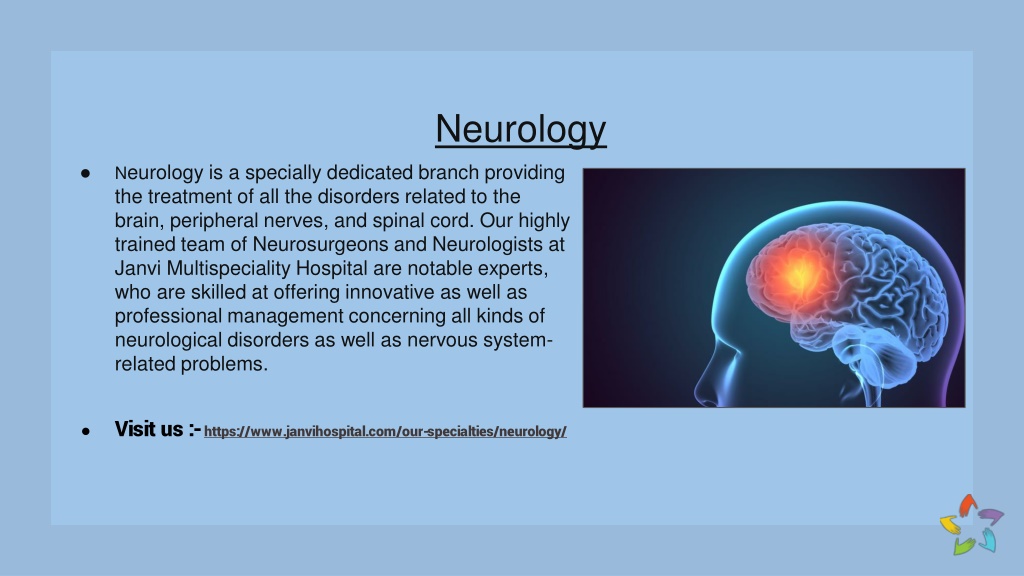 Neurology

● Neurology is a specially dedicated branch providing the treatment of all the disorders related to the brain, peripheral nerves, and spinal cord. Our highly trained team of Neurosurgeons and Neurologists at Janvi Multispeciality Hospital are notable experts, who are skilled at offering innovative as well as professional management concerning all kinds of neurological disorders as well as nervous system-related problems.

● Visit us :- https://www.janvihospital.com/our-specialties/neurology/